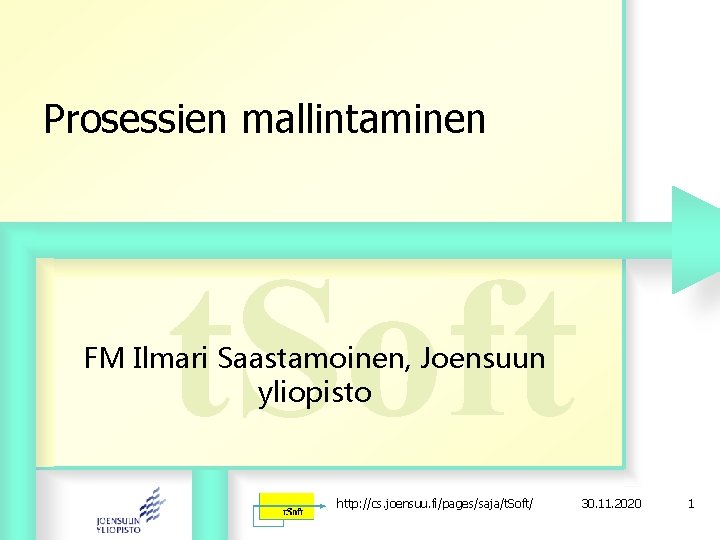 Prosessien mallintaminen

tSoft

FM Ilmari Saastamoinen, Joensuun yliopisto

JOENSUUN YLIOPISTO

tSoft

http://cs.joensuu.fi/pages/saja/tSoft/

30.11.2020

1